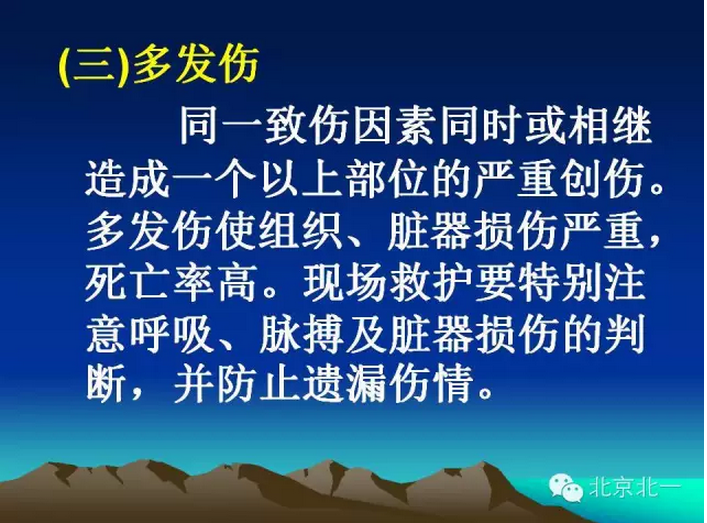 (三)多发伤

同一致伤因素同时或相继造成一个以上部位的严重创伤。多发伤使组织、脏器损伤严重，死亡率高。现场救护要特别注意呼吸、脉搏及脏器损伤的判断，并防止遗漏伤情。

北京北一